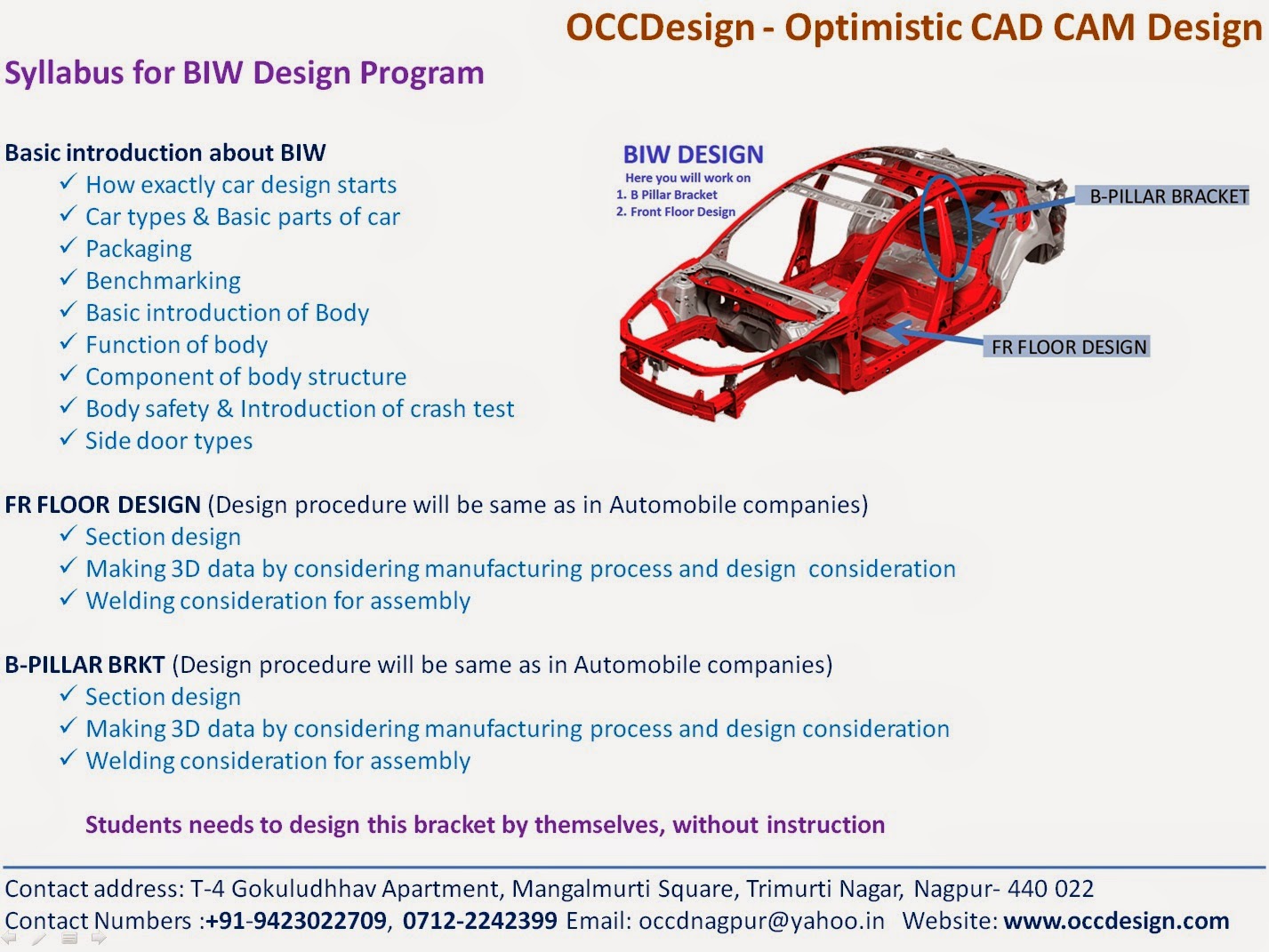 OCCDesign - Optimistic CAD CAM Design

Syllabus for BIW Design Program

Basic introduction about BIW
✓ How exactly car design starts
✓ Car types & Basic parts of car
✓ Packaging
✓ Benchmarking
✓ Basic introduction of Body
✓ Function of body
✓ Component of body structure
✓ Body safety & Introduction of crash test
✓ Side door types

BIW DESIGN
Here you will work on
1. B Pillar Bracket
2. Front Floor Design

B-PILLAR BRACKET

FR FLOOR DESIGN

FR FLOOR DESIGN (Design procedure will be same as in Automobile companies)
✓ Section design
✓ Making 3D data by considering manufacturing process and design consideration
✓ Welding consideration for assembly

B-PILLAR BRKT (Design procedure will be same as in Automobile companies)
✓ Section design
✓ Making 3D data by considering manufacturing process and design consideration
✓ Welding consideration for assembly

Students needs to design this bracket by themselves, without instruction

Contact address: T-4 Gokuludhhav Apartment, Mangalmurti Square, Trimurti Nagar, Nagpur- 440 022
Contact Numbers :+91-9423022709, 0712-2242399 Email: occdnagpur@yahoo.in Website: www.occdesign.com